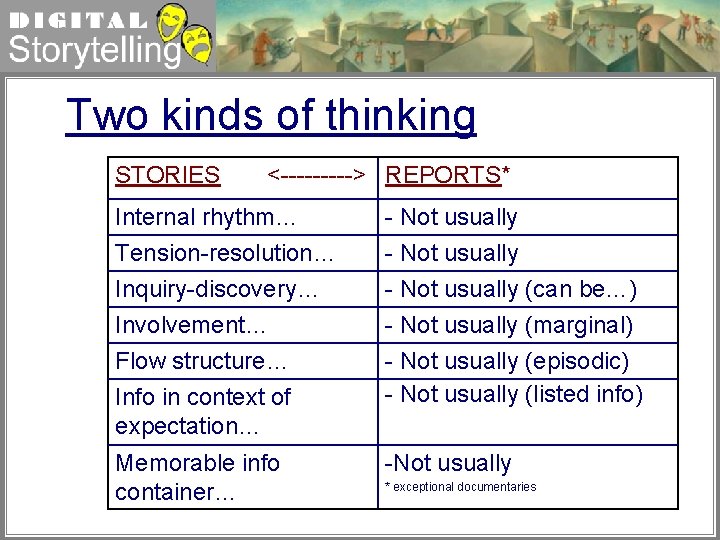 DIGITAL
Storytelling

Two kinds of thinking

| STORIES <---------> | REPORTS* |
|---|---|
| Internal rhythm… | - Not usually |
| Tension-resolution… | - Not usually |
| Inquiry-discovery… | - Not usually (can be…) |
| Involvement… | - Not usually (marginal) |
| Flow structure… | - Not usually (episodic) |
| Info in context of expectation… | - Not usually (listed info) |
| Memorable info container… | -Not usually * exceptional documentaries |